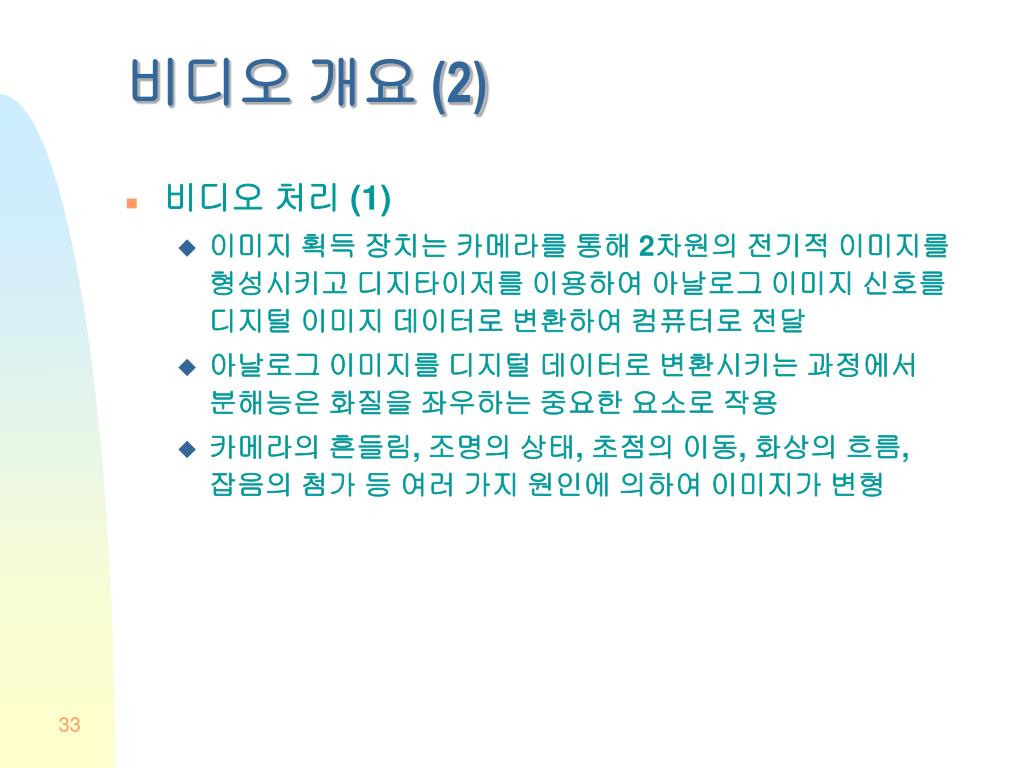 비디오 개요 (2)

비디오 처리 (1)

이미지 획득 장치는 카메라를 통해 2차원의 전기적 이미지를 형성시키고 디지타이저를 이용하여 아날로그 이미지 신호를 디지털 이미지 데이터로 변환하여 컴퓨터로 전달

아날로그 이미지를 디지털 데이터로 변환시키는 과정에서 분해능은 화질을 좌우하는 중요한 요소로 작용

카메라의 흔들림, 조명의 상태, 초점의 이동, 화상의 흐름, 잡음의 첨가 등 여러 가지 원인에 의하여 이미지가 변형

33